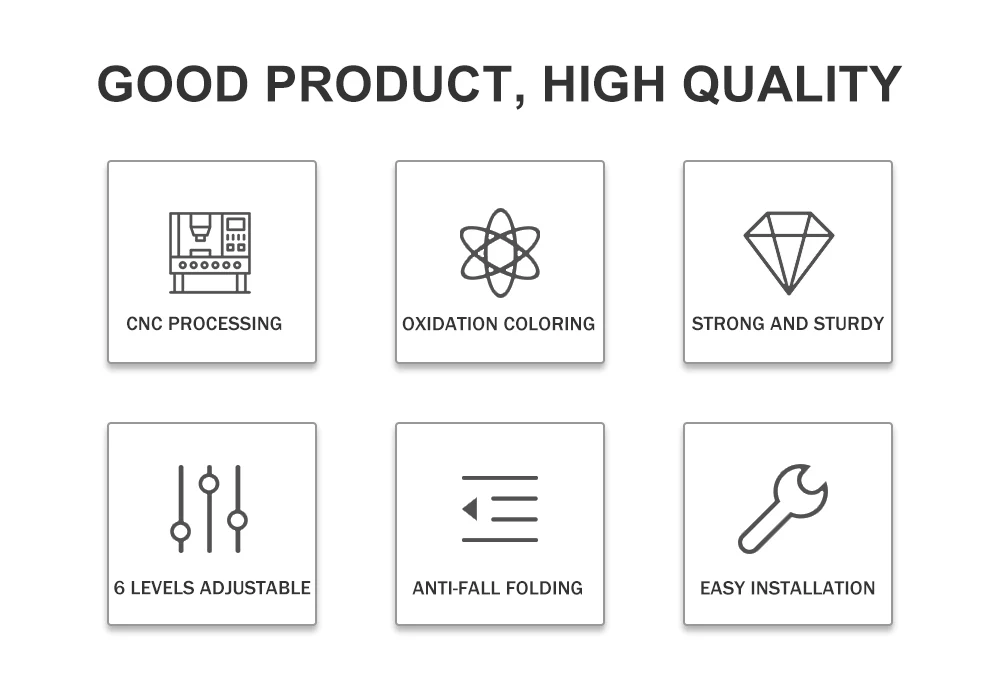 GOOD PRODUCT, HIGH QUALITY

CNC PROCESSING

OXIDATION COLORING

STRONG AND STURDY

6 LEVELS ADJUSTABLE

ANTI-FALL FOLDING

EASY INSTALLATION